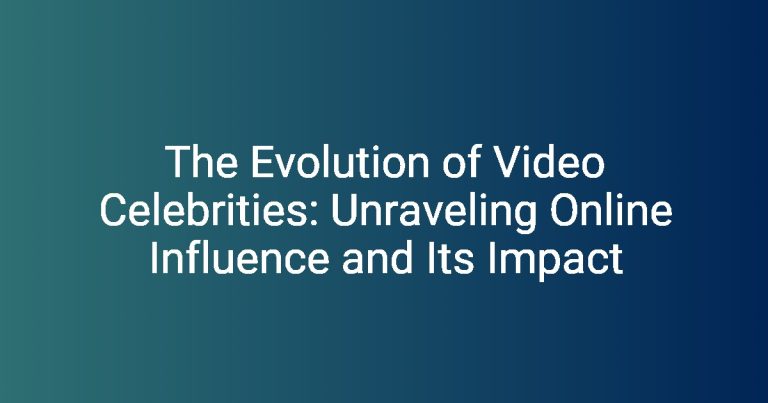 The Evolution of Video Celebrities: Unraveling Online Influence and Its Impact